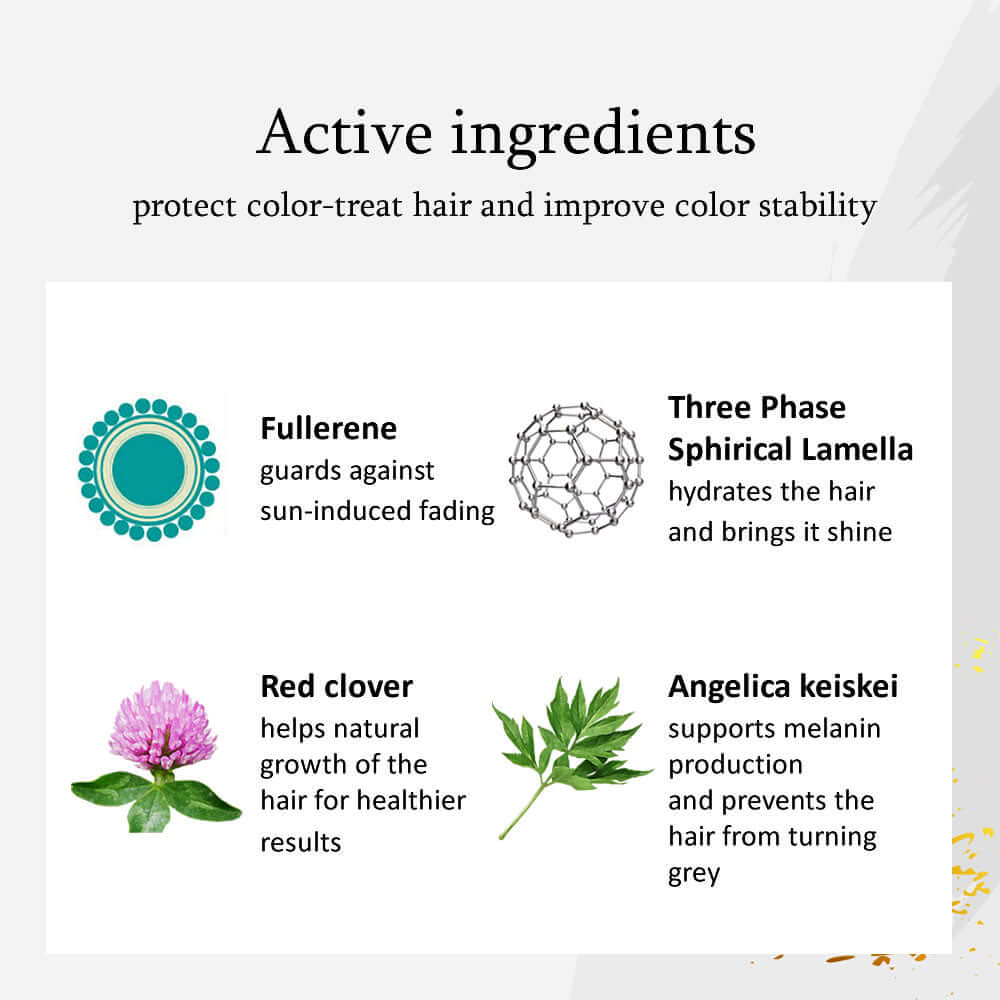 Active ingredients
protect color-treat hair and improve color stability

Fullerene
guards against sun-induced fading

Three Phase Sphirical Lamella
hydrates the hair and brings it shine

Red clover
helps natural growth of the hair for healthier results

Angelica keiskei
supports melanin production
and prevents the hair from turning grey